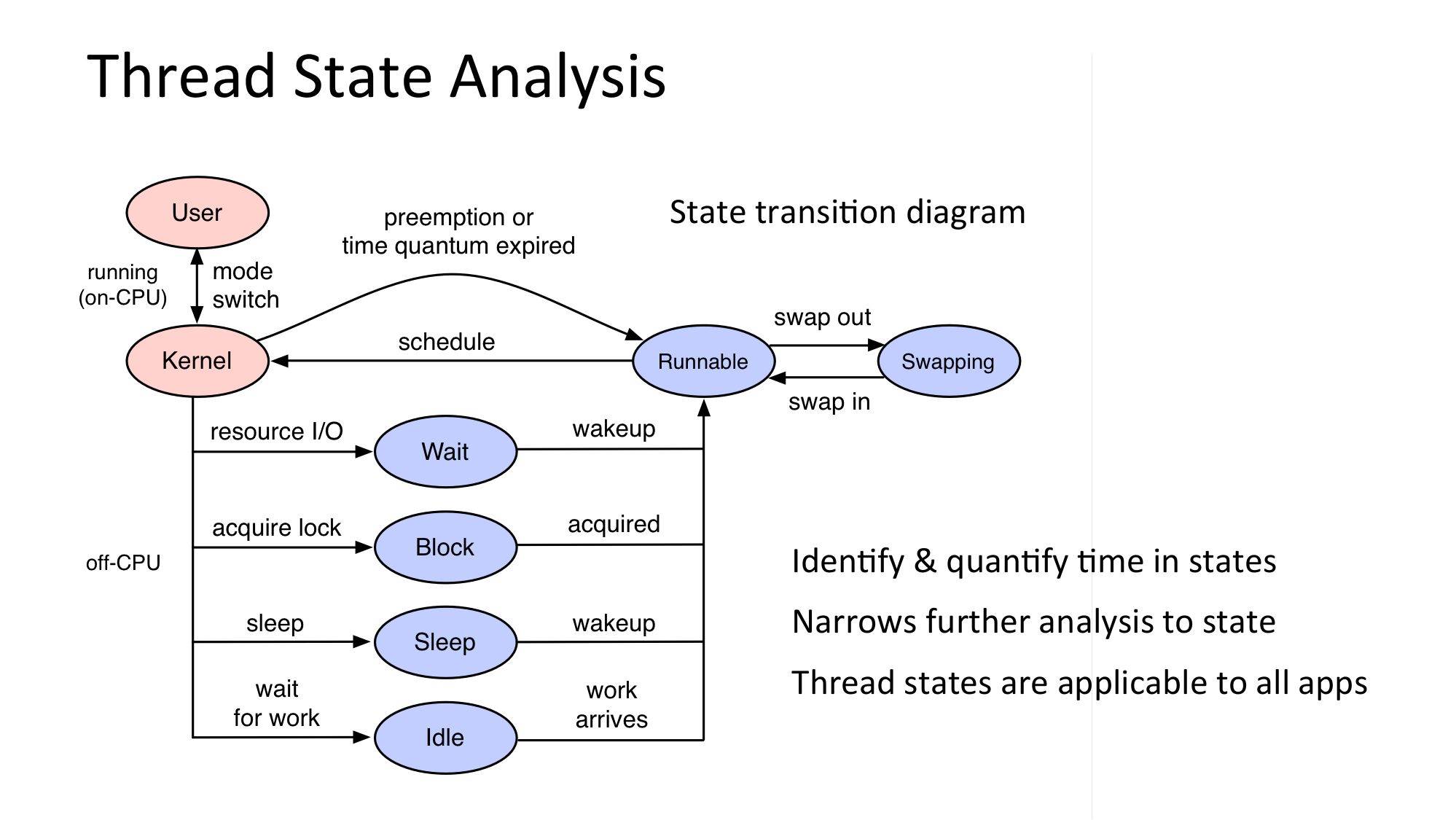 Thread State Analysis

State transition diagram

User

running
(on-CPU)

mode
switch

preemption or
time quantum expired

Kernel

schedule

Runnable

swap out

Swapping

swap in

resource I/O

Wait

wakeup

acquire lock

Block

acquired

off-CPU

sleep

Sleep

wakeup

wait
for work

Idle

work
arrives

Identify & quantify time in states

Narrows further analysis to state

Thread states are applicable to all apps